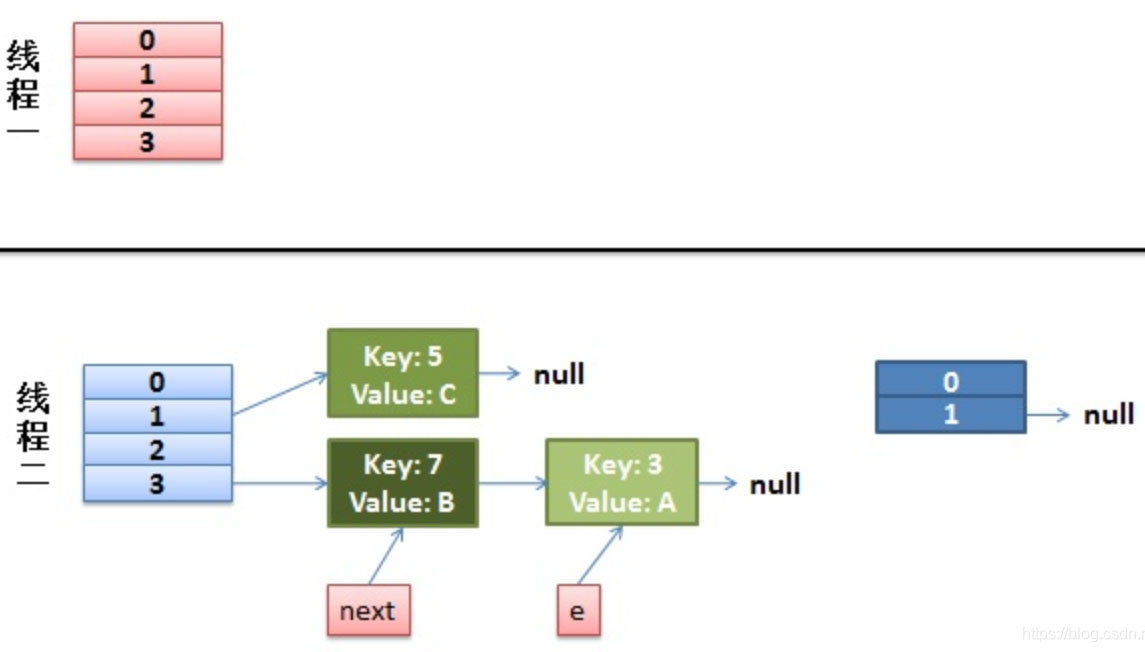 线程一

0
1
2
3

线程二

0
1
2
3

Key: 5
Value: C

null

Key: 7
Value: B

Key: 3
Value: A

null

next

e

0
1

null

https://blog.csdn.n